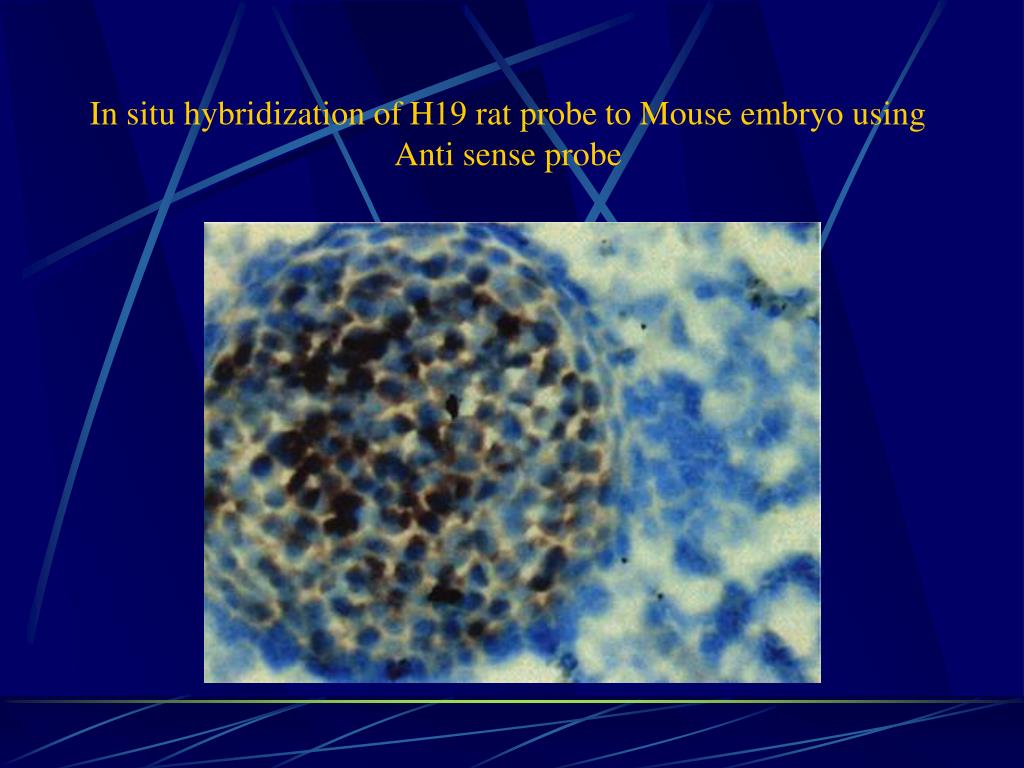 In situ hybridization of H19 rat probe to Mouse embryo using Anti sense probe